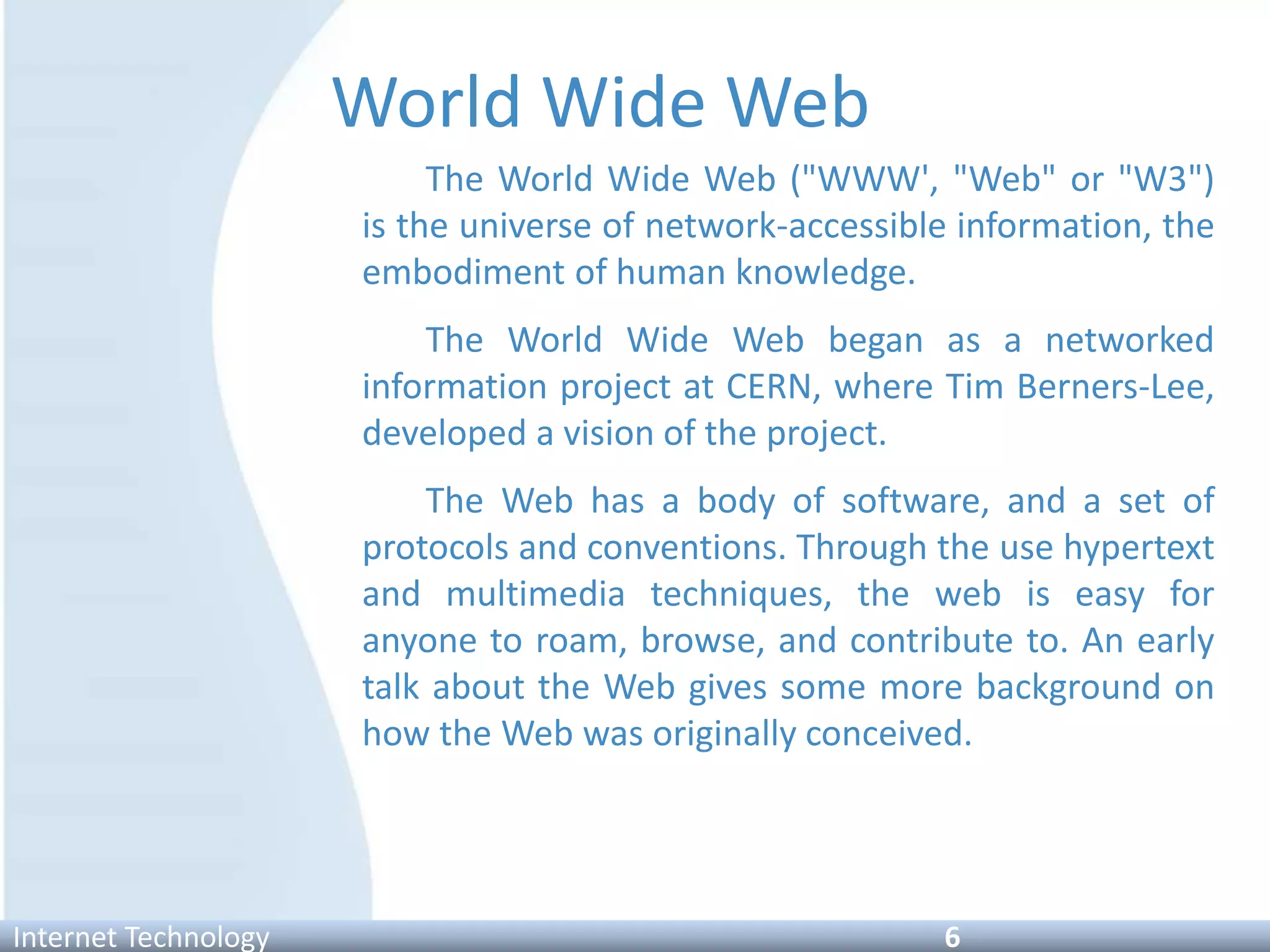 World Wide Web

The World Wide Web ("WWW', "Web" or "W3") is the universe of network-accessible information, the embodiment of human knowledge.

The World Wide Web began as a networked information project at CERN, where Tim Berners-Lee, developed a vision of the project.

The Web has a body of software, and a set of protocols and conventions. Through the use hypertext and multimedia techniques, the web is easy for anyone to roam, browse, and contribute to. An early talk about the Web gives some more background on how the Web was originally conceived.

Internet Technology 6